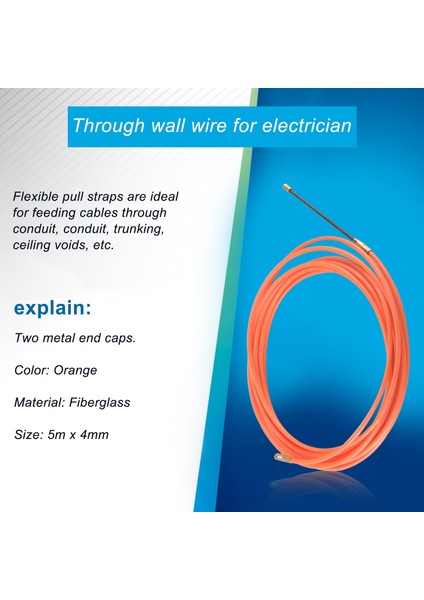 Through wall wire for electrician

Flexible pull straps are ideal for feeding cables through conduit, conduit, trunking, ceiling voids, etc.

explain:

Two metal end caps.

Color: Orange

Material: Fiberglass

Size: 5m x 4mm